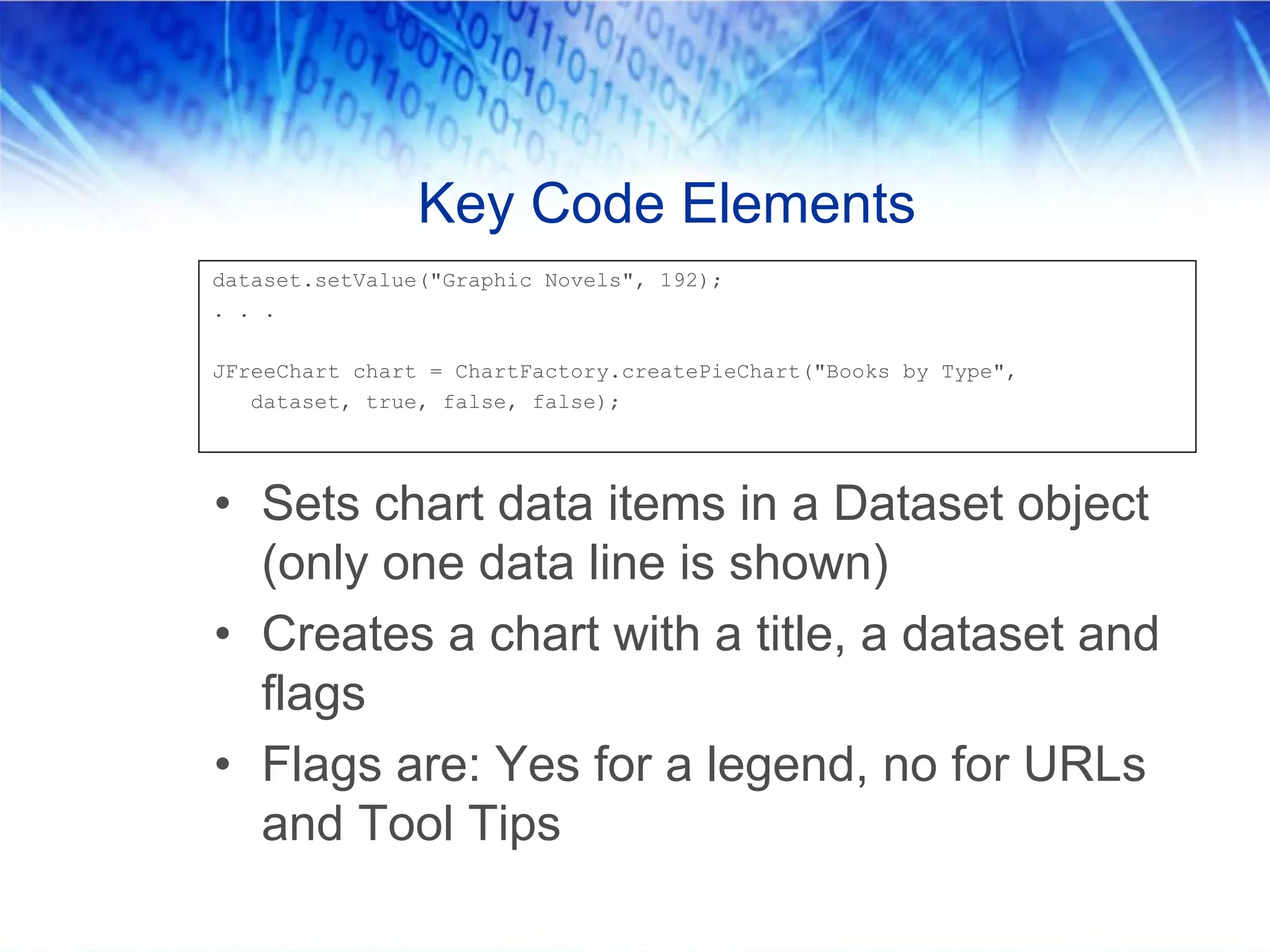 Key Code Elements

dataset.setValue("Graphic Novels", 192);
. . .

JFreeChart chart = ChartFactory.createPieChart("Books by Type",
   dataset, true, false, false);

• Sets chart data items in a Dataset object (only one data line is shown)
• Creates a chart with a title, a dataset and flags
• Flags are: Yes for a legend, no for URLs and Tool Tips